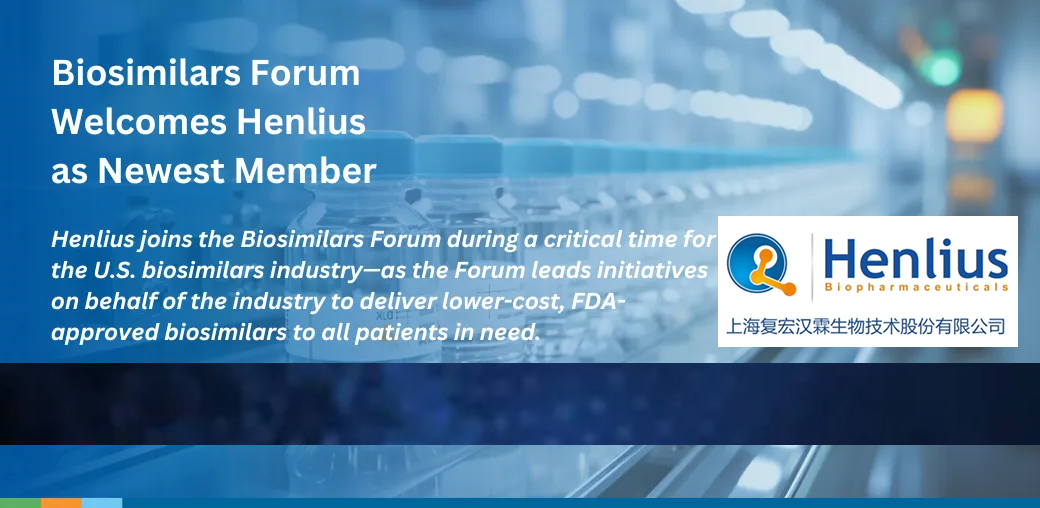 Biosimilars Forum Welcomes Henlius as Newest Member

Henlius joins the Biosimilars Forum during a critical time for the U.S. biosimilars industry—as the Forum leads initiatives on behalf of the industry to deliver lower-cost, FDA-approved biosimilars to all patients in need.

Henlius
Biopharmaceuticals
上海复宏汉霖生物技术股份有限公司